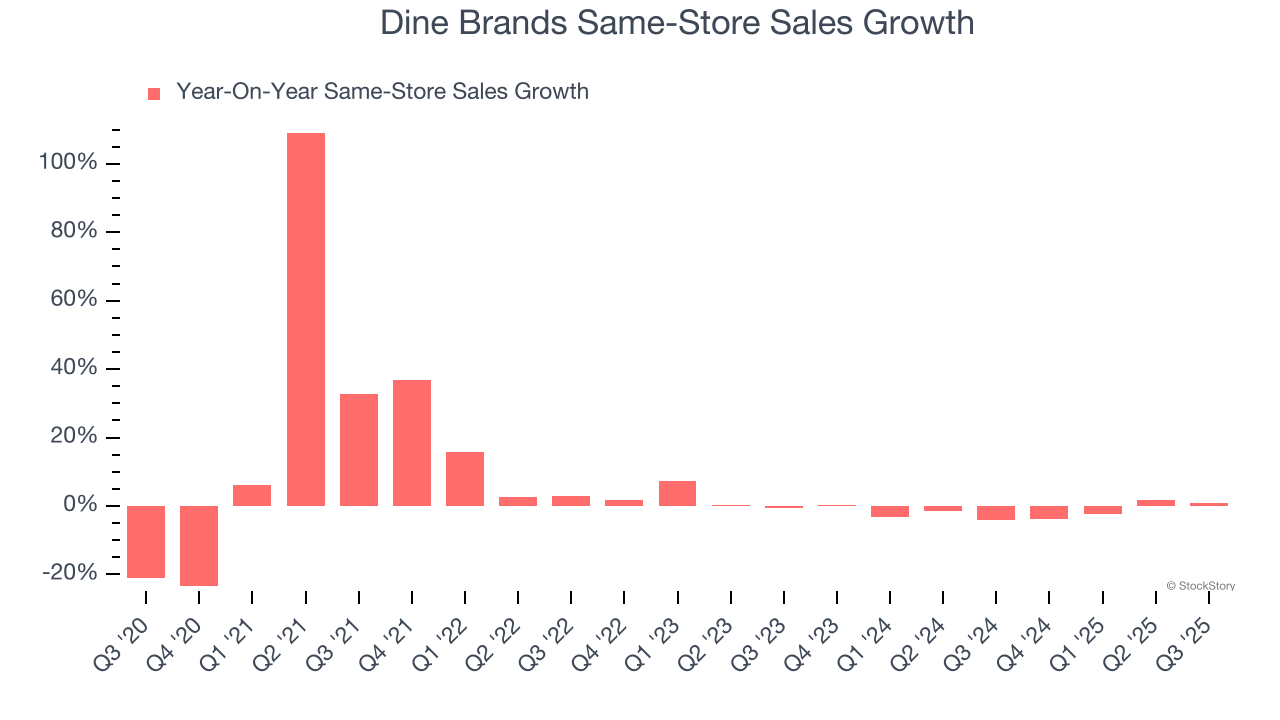 Dine Brands Same-Store Sales Growth

Year-On-Year Same-Store Sales Growth

100%
80%
60%
40%
20%
0%
-20%

© StockStory

Q3 '20
Q4 '20
Q1 '21
Q2 '21
Q3 '21
Q4 '21
Q1 '22
Q2 '22
Q3 '22
Q4 '22
Q1 '23
Q2 '23
Q3 '23
Q4 '23
Q1 '24
Q2 '24
Q3 '24
Q4 '24
Q1 '25
Q2 '25
Q3 '25